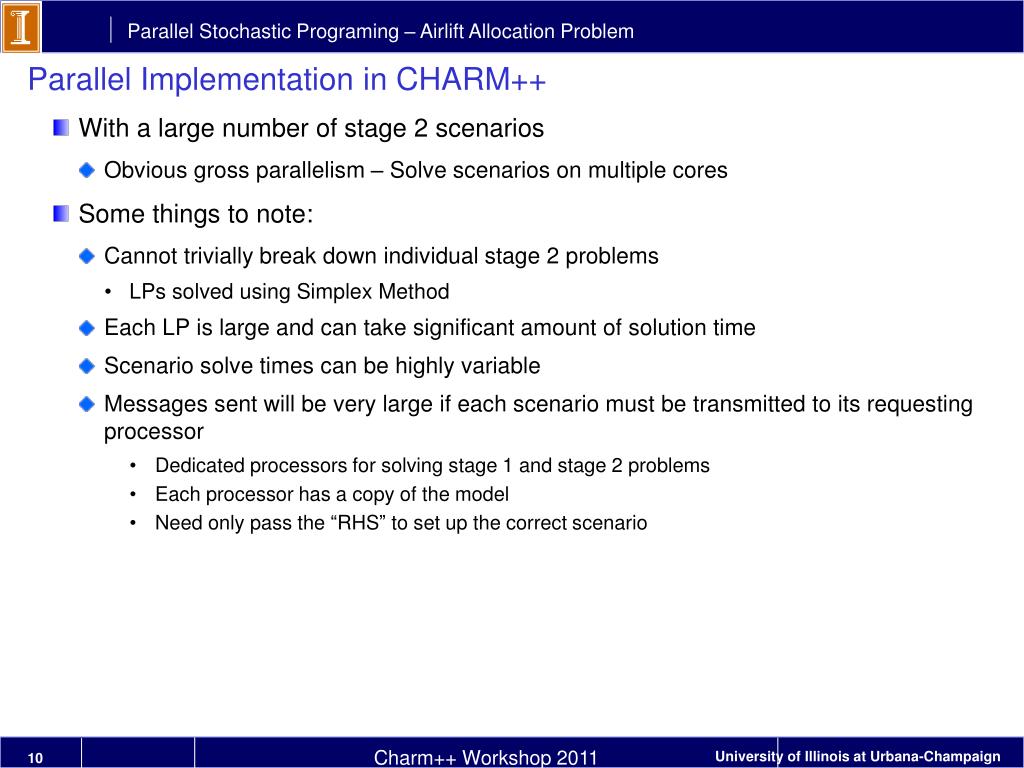 Parallel Stochastic Programing – Airlift Allocation Problem

Parallel Implementation in CHARM++

With a large number of stage 2 scenarios

Obvious gross parallelism – Solve scenarios on multiple cores

Some things to note:

Cannot trivially break down individual stage 2 problems

• LPs solved using Simplex Method

Each LP is large and can take significant amount of solution time

Scenario solve times can be highly variable

Messages sent will be very large if each scenario must be transmitted to its requesting processor

• Dedicated processors for solving stage 1 and stage 2 problems

• Each processor has a copy of the model

• Need only pass the “RHS” to set up the correct scenario

10

Charm++ Workshop 2011

University of Illinois at Urbana-Champaign